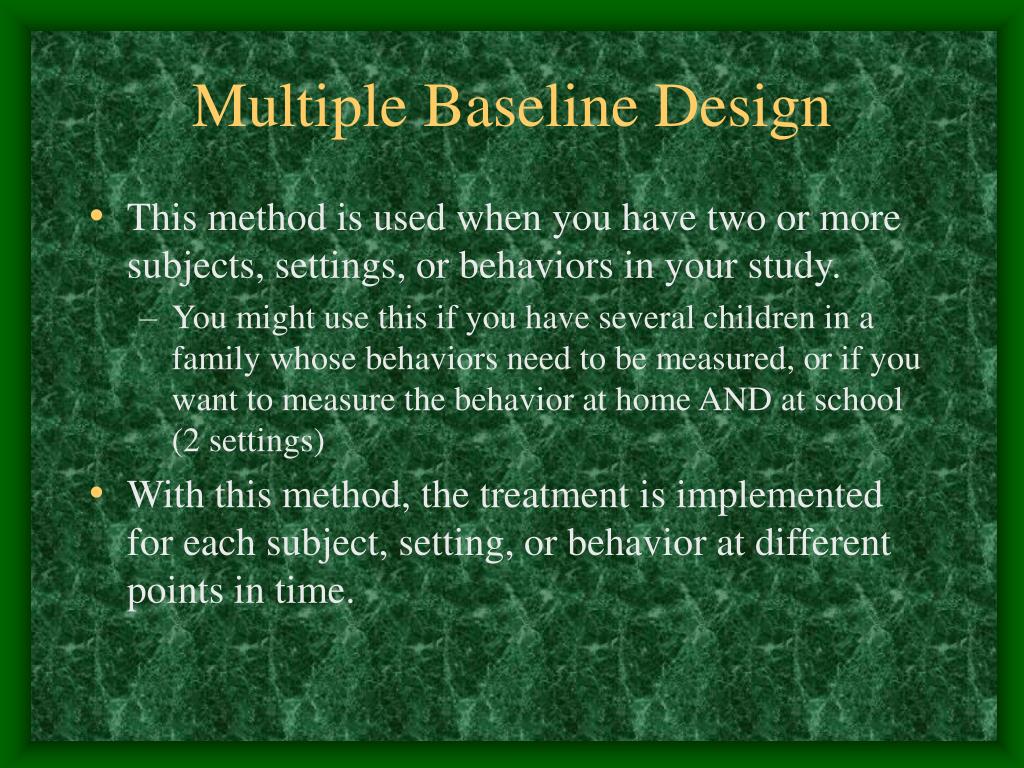 Multiple Baseline Design

• This method is used when you have two or more subjects, settings, or behaviors in your study.
– You might use this if you have several children in a family whose behaviors need to be measured, or if you want to measure the behavior at home AND at school (2 settings)

• With this method, the treatment is implemented for each subject, setting, or behavior at different points in time.